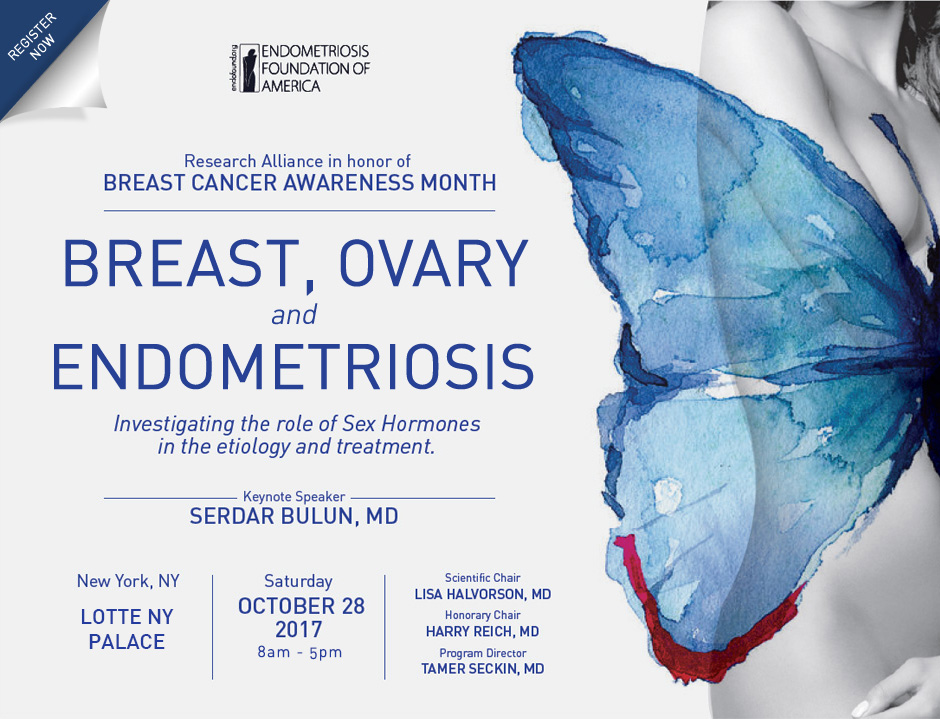 REGISTER NOW

endofound.org ENDOMETRIOSIS FOUNDATION OF AMERICA

Research Alliance in honor of
BREAST CANCER AWARENESS MONTH

BREAST, OVARY
and
ENDOMETRIOSIS

Investigating the role of Sex Hormones in the etiology and treatment.

Keynote Speaker
SERDAR BULUN, MD

New York, NY
LOTTE NY PALACE

Saturday
OCTOBER 28 2017
8am - 5pm

Scientific Chair
LISA HALVORSON, MD
Honorary Chair
HARRY REICH, MD
Program Director
TAMER SECKIN, MD